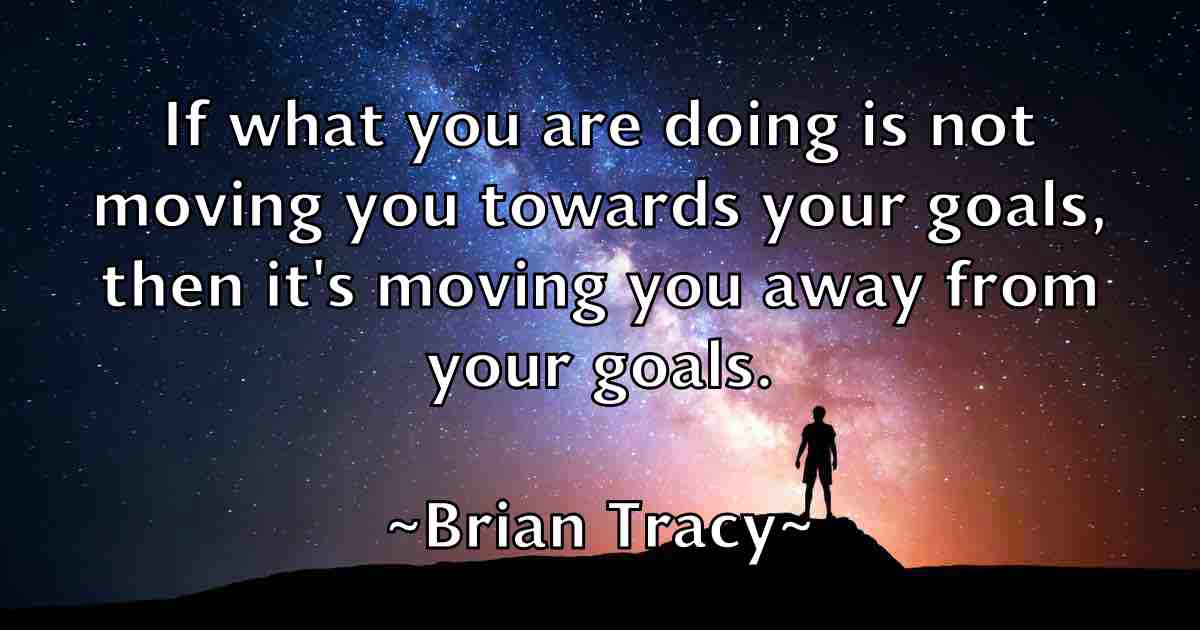 If what you are doing is not moving you towards your goals, then it's moving you away from your goals.

~Brian Tracy~